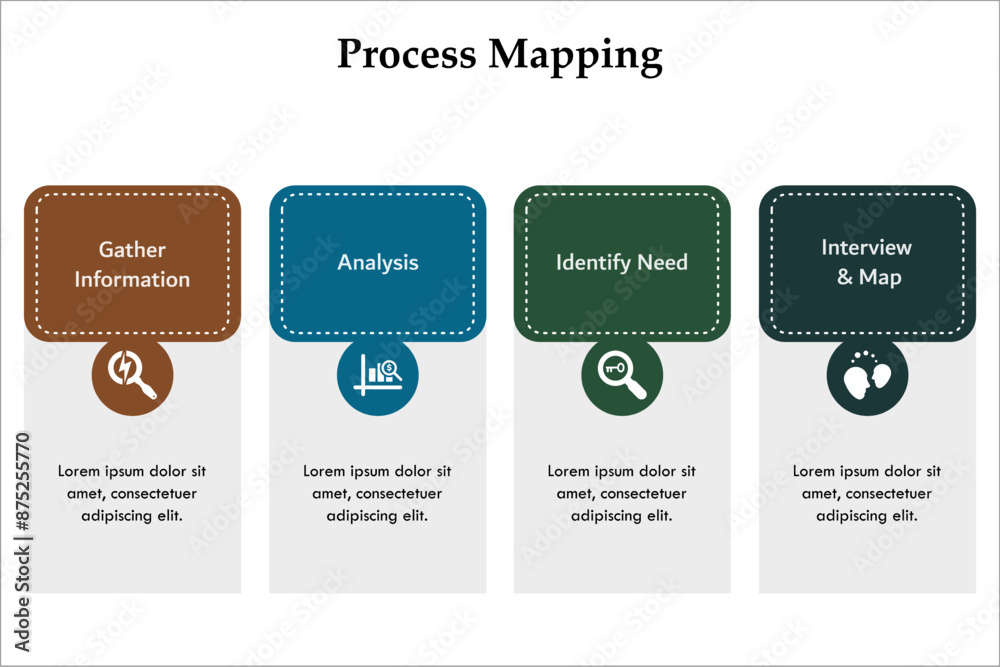 Process Mapping

Gather Information

Lorem ipsum dolor sit amet, consectetuer adipiscing elit.

Analysis

Lorem ipsum dolor sit amet, consectetuer adipiscing elit.

Identify Need

Lorem ipsum dolor sit amet, consectetuer adipiscing elit.

Interview & Map

Lorem ipsum dolor sit amet, consectetuer adipiscing elit.

Adobe Stock | #875255770